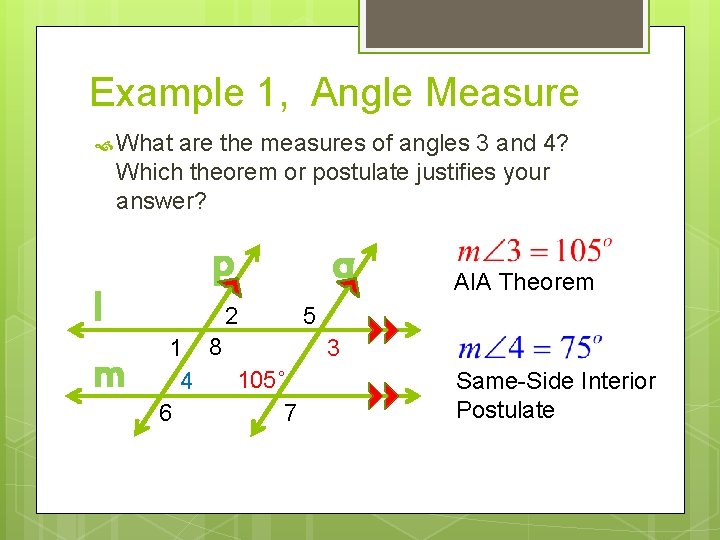 Example 1, Angle Measure

What are the measures of angles 3 and 4? Which theorem or postulate justifies your answer?

p
q
l
m
2
5
1
8
3
4
105°
6
7

$m\angle 3 = 105^o$
AIA Theorem

$m\angle 4 = 75^o$
Same-Side Interior Postulate